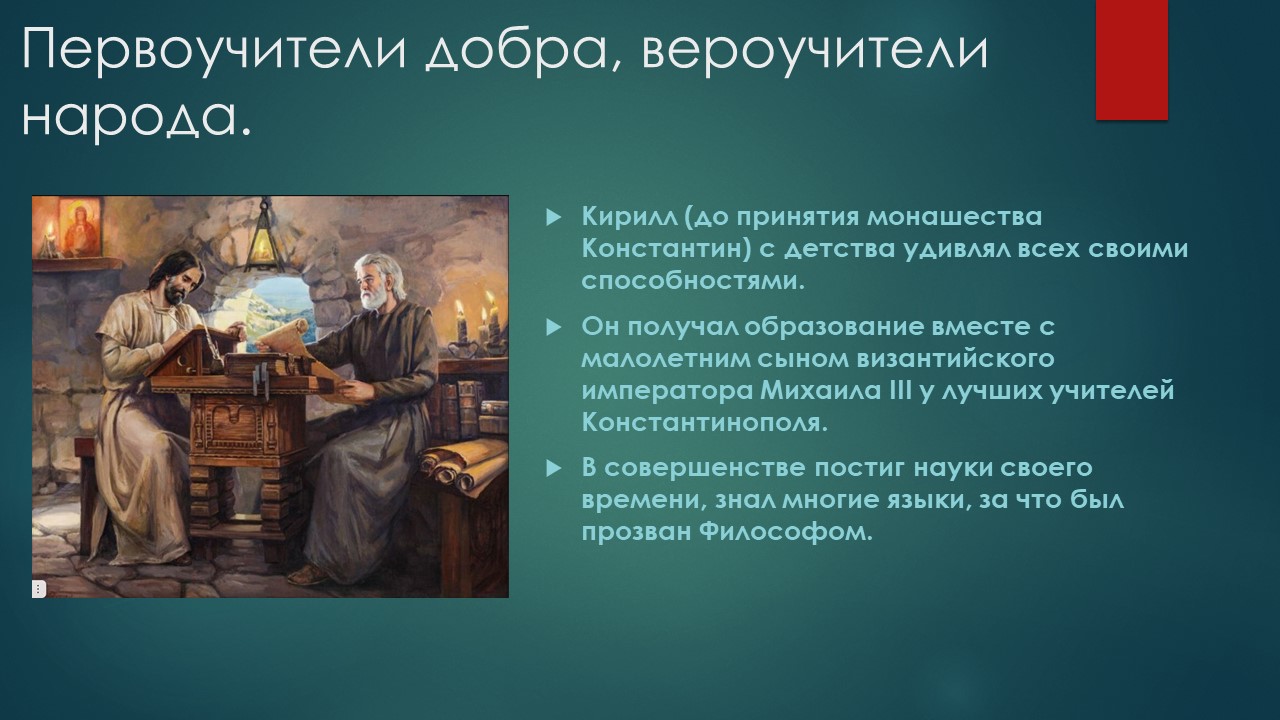 Первоучители добра, вероучители народа.

Кирилл (до принятия монашества Константин) с детства удивлял всех своими способностями.

Он получал образование вместе с малолетним сыном византийского императора Михаила III у лучших учителей Константинополя.

В совершенстве постиг науки своего времени, знал многие языки, за что был прозван Философом.